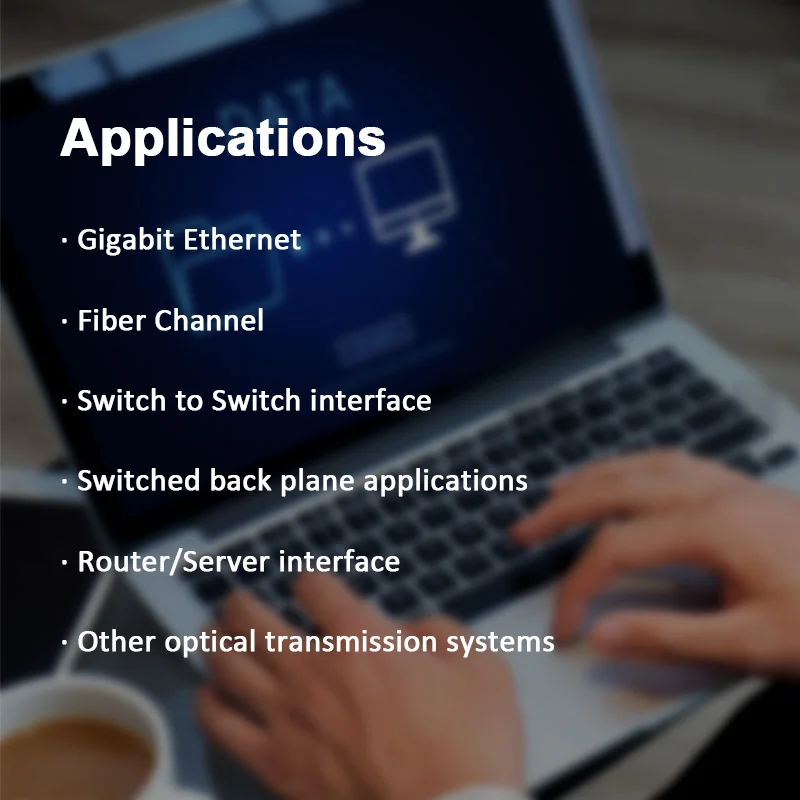 Applications

· Gigabit Ethernet

· Fiber Channel

· Switch to Switch interface

· Switched back plane applications

· Router/Server interface

· Other optical transmission systems